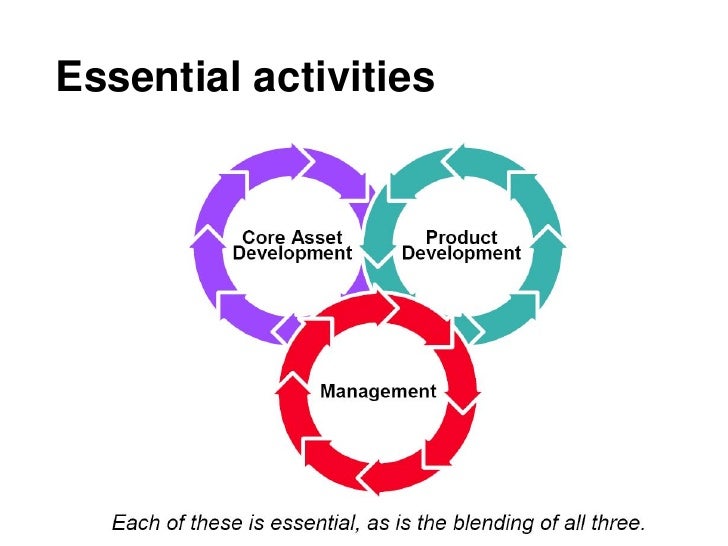 Essential activities

Core Asset Development

Product Development

Management

Each of these is essential, as is the blending of all three.